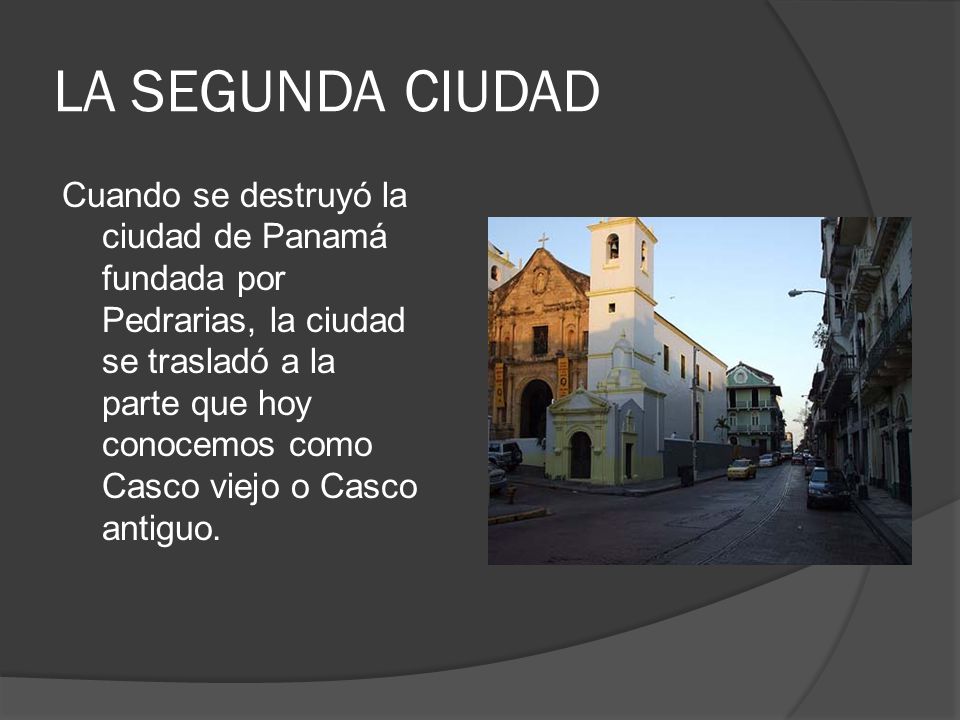 LA SEGUNDA CIUDAD

Cuando se destruyó la ciudad de Panamá fundada por Pedrarias, la ciudad se trasladó a la parte que hoy conocemos como Casco viejo o Casco antiguo.